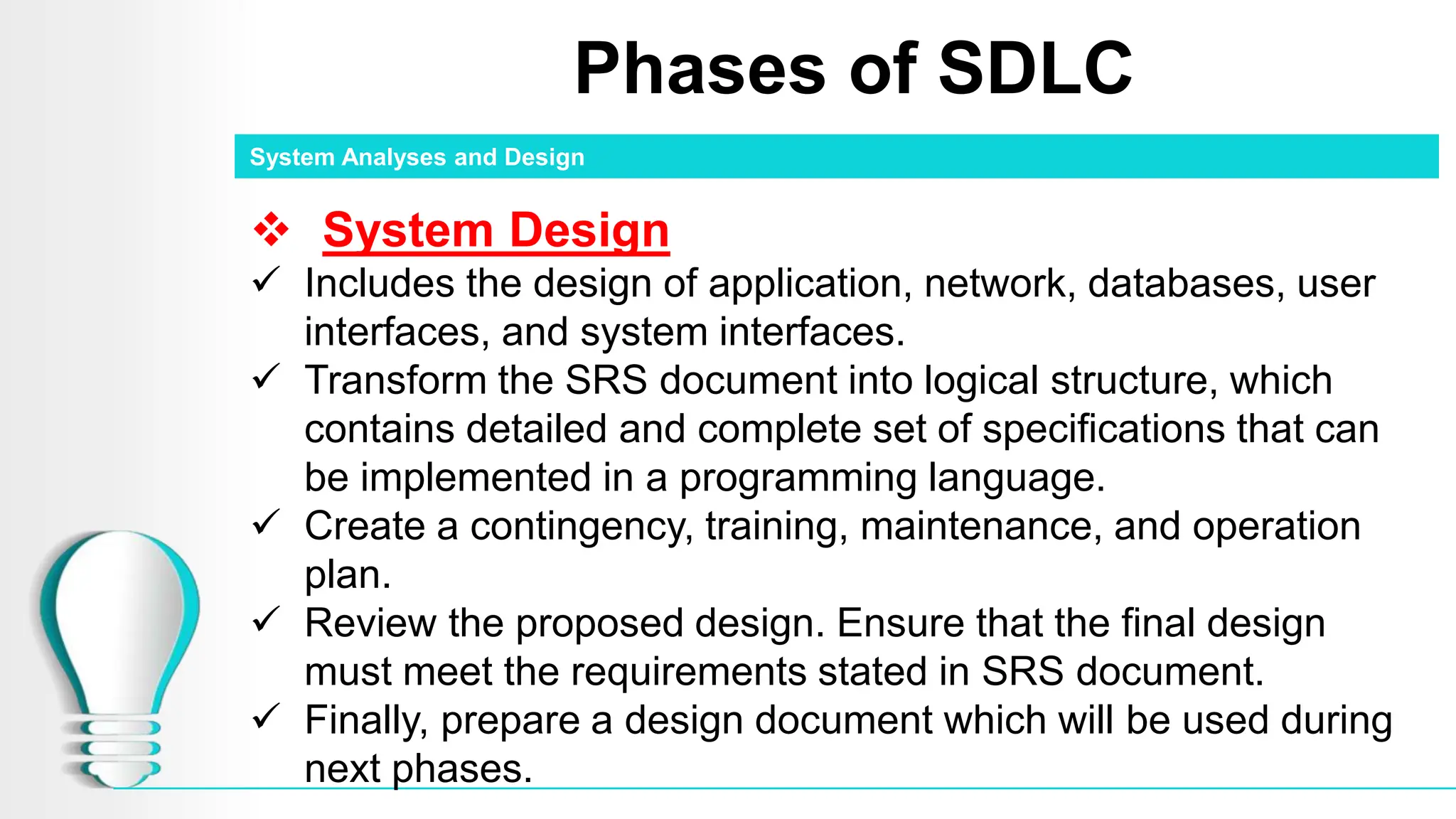 Phases of SDLC

System Analyses and Design

❖ System Design

✓ Includes the design of application, network, databases, user interfaces, and system interfaces.

✓ Transform the SRS document into logical structure, which contains detailed and complete set of specifications that can be implemented in a programming language.

✓ Create a contingency, training, maintenance, and operation plan.

✓ Review the proposed design. Ensure that the final design must meet the requirements stated in SRS document.

✓ Finally, prepare a design document which will be used during next phases.